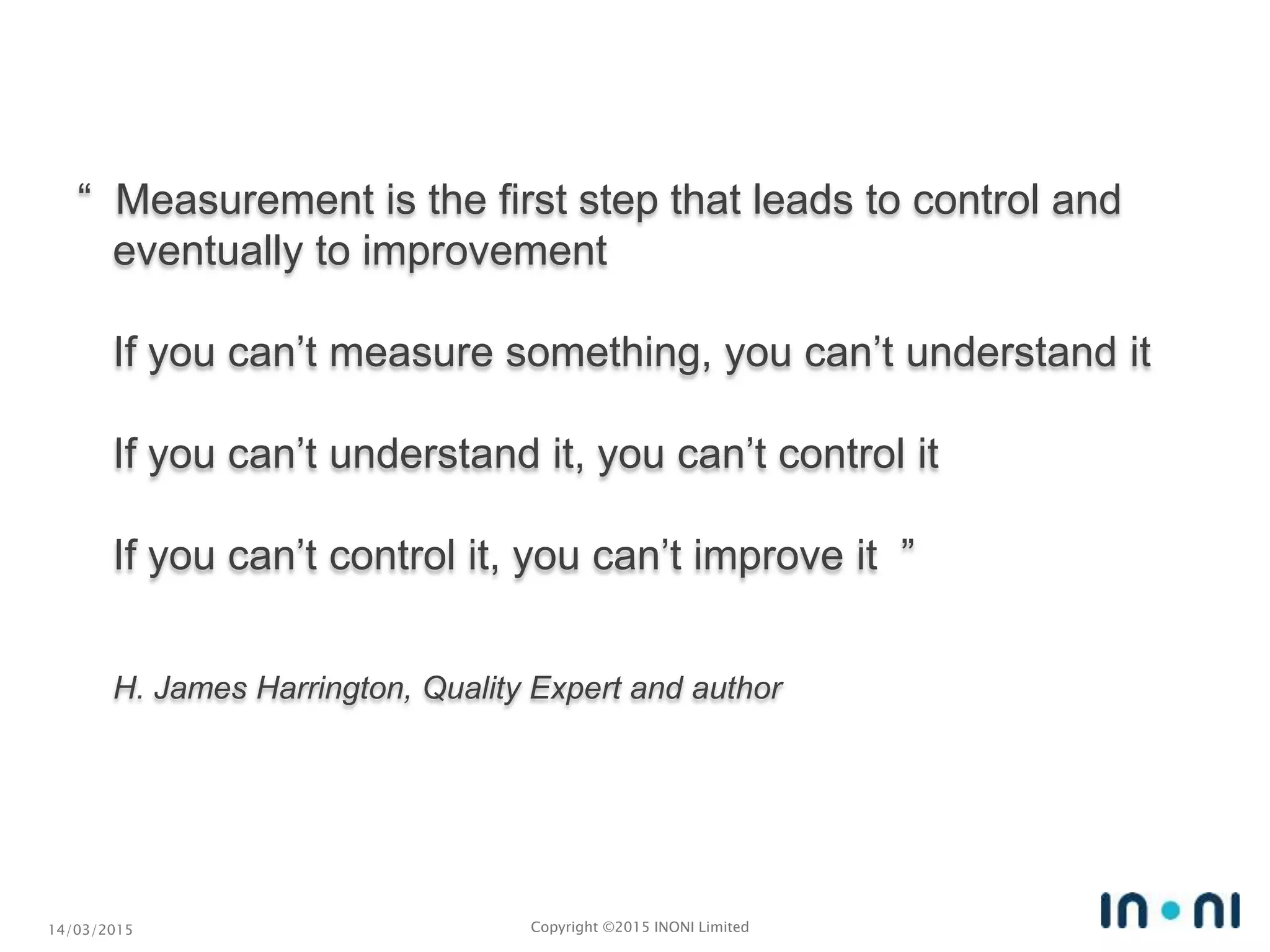 “ Measurement is the first step that leads to control and eventually to improvement

If you can’t measure something, you can’t understand it

If you can’t understand it, you can’t control it

If you can’t control it, you can’t improve it ”

H. James Harrington, Quality Expert and author

14/03/2015

Copyright ©2015 INONI Limited

in•ni